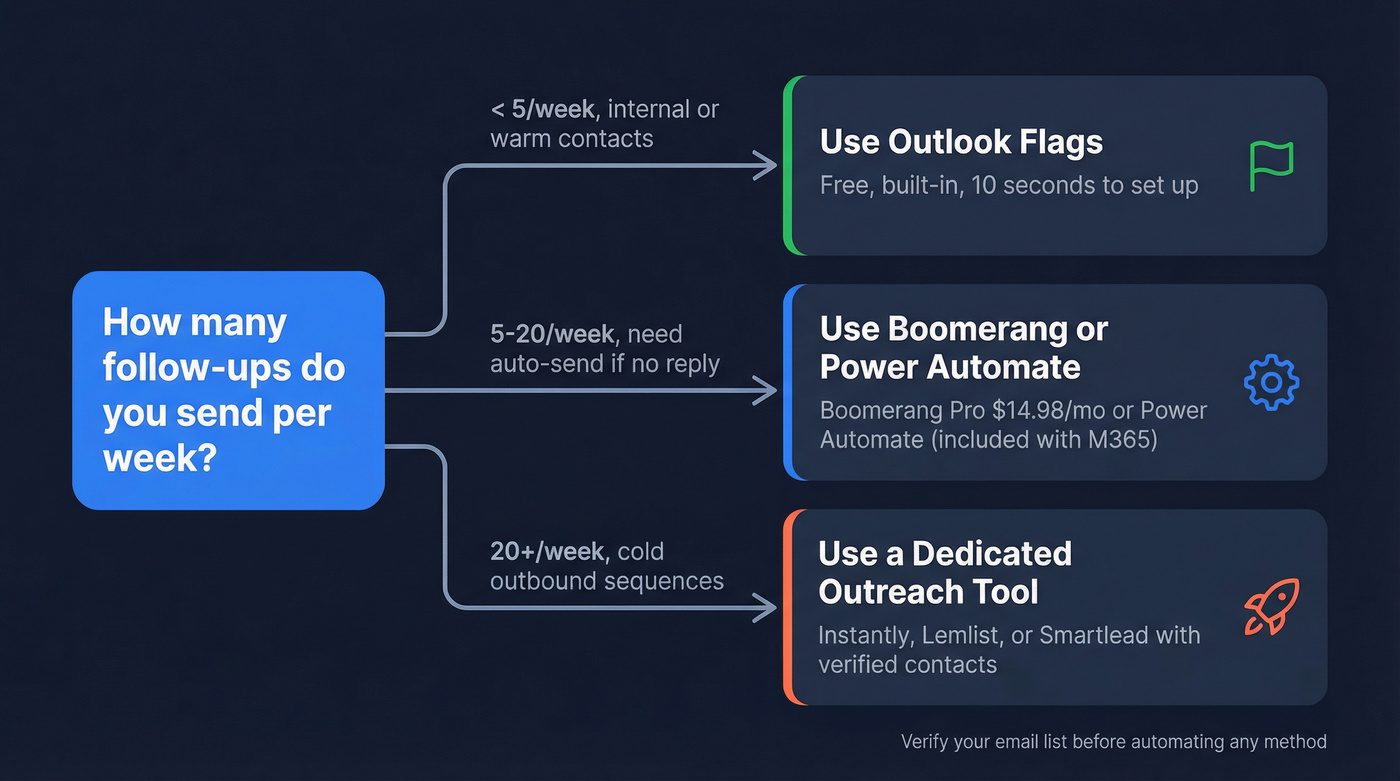 How many follow-ups do you send per week?

< 5/week, internal or warm contacts

Use Outlook Flags

Free, built-in, 10 seconds to set up

5-20/week, need auto-send if no reply

Use Boomerang or Power Automate

Boomerang Pro $14.98/mo or Power Automate (included with M365)

20+/week, cold outbound sequences

Use a Dedicated Outreach Tool

Instantly, Lemlist, or Smartlead with verified contacts

Verify your email list before automating any method